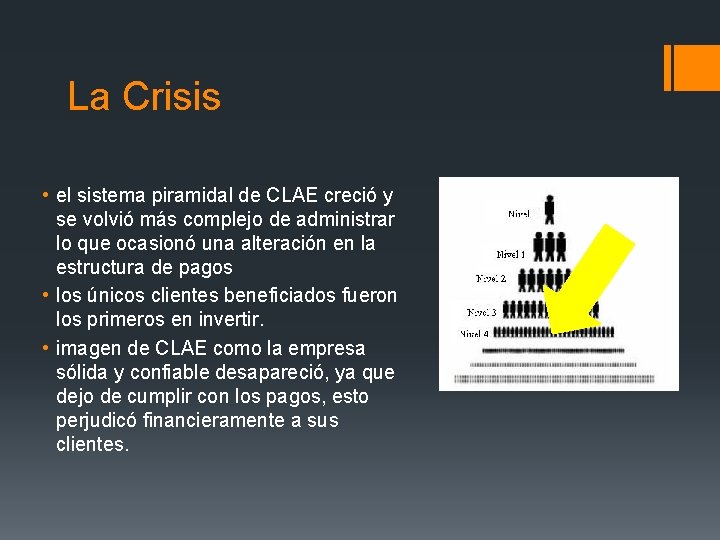 La Crisis

• el sistema piramidal de CLAE creció y se volvió más complejo de administrar lo que ocasionó una alteración en la estructura de pagos

• los únicos clientes beneficiados fueron los primeros en invertir.

• imagen de CLAE como la empresa sólida y confiable desapareció, ya que dejo de cumplir con los pagos, esto perjudicó financieramente a sus clientes.

Nivel

Nivel 1

Nivel 2

Nivel 3

Nivel 4